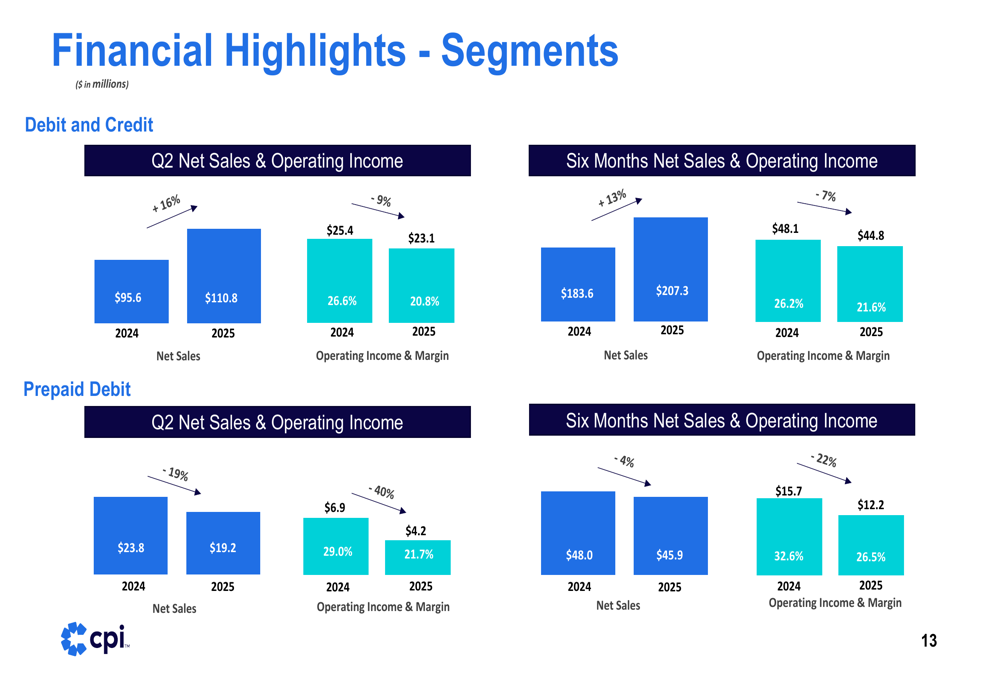 Financial Highlights - Segments
($ in millions)

Debit and Credit

Q2 Net Sales & Operating Income

+ 16%
$95.6
$110.8
2024
2025
Net Sales

- 9%
$25.4
$23.1
26.6%
20.8%
2024
2025
Operating Income & Margin

Six Months Net Sales & Operating Income

+ 13%
$183.6
$207.3
2024
2025
Net Sales

- 7%
$48.1
$44.8
26.2%
21.6%
2024
2025
Operating Income & Margin

Prepaid Debit

Q2 Net Sales & Operating Income

- 19%
$23.8
$19.2
2024
2025
Net Sales

- 40%
$6.9
$4.2
29.0%
21.7%
2024
2025
Operating Income & Margin

Six Months Net Sales & Operating Income

- 4%
$48.0
$45.9
2024
2025
Net Sales

- 22%
$15.7
$12.2
32.6%
26.5%
2024
2025
Operating Income & Margin

cpi

13